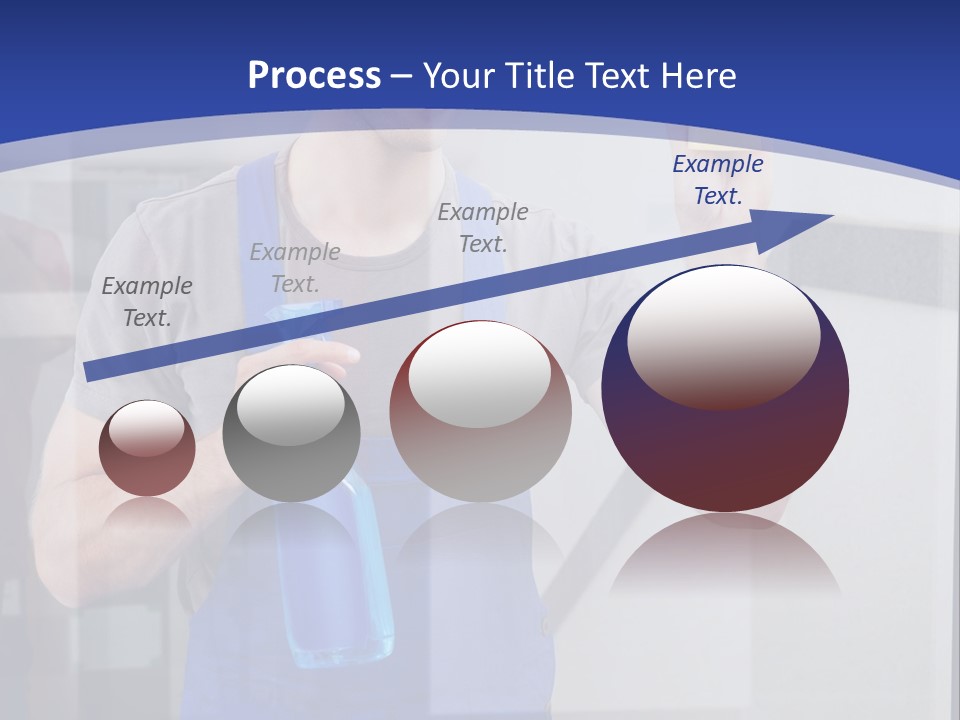 Process – Your Title Text Here

Example Text.

Example Text.

Example Text.

Example Text.